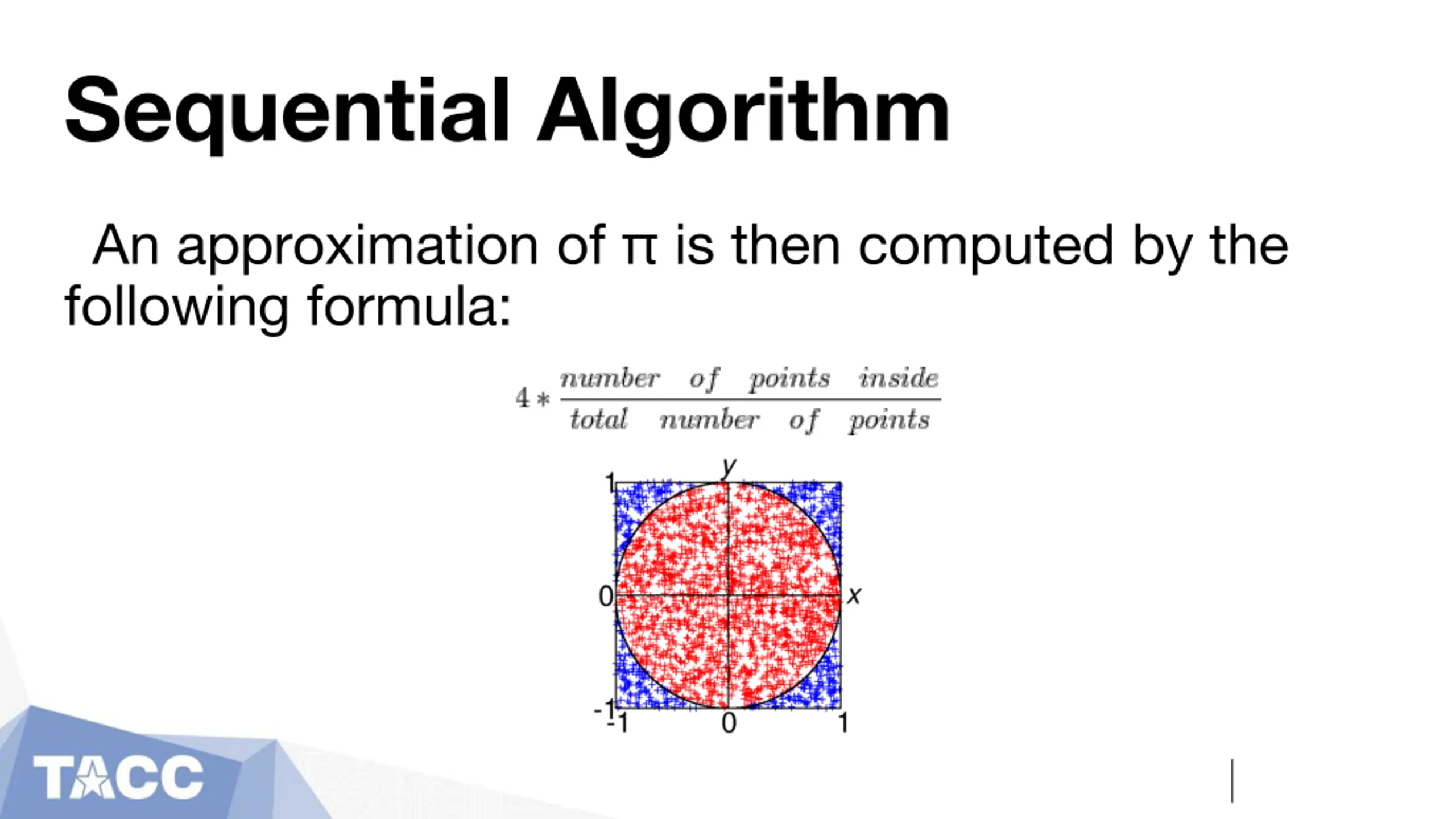 Sequential Algorithm

An approximation of π is then computed by the following formula:

$4 * \frac{number \quad of \quad points \quad inside}{total \quad number \quad of \quad points}$

y
1
0
x
-1
-1
0
1

TACC